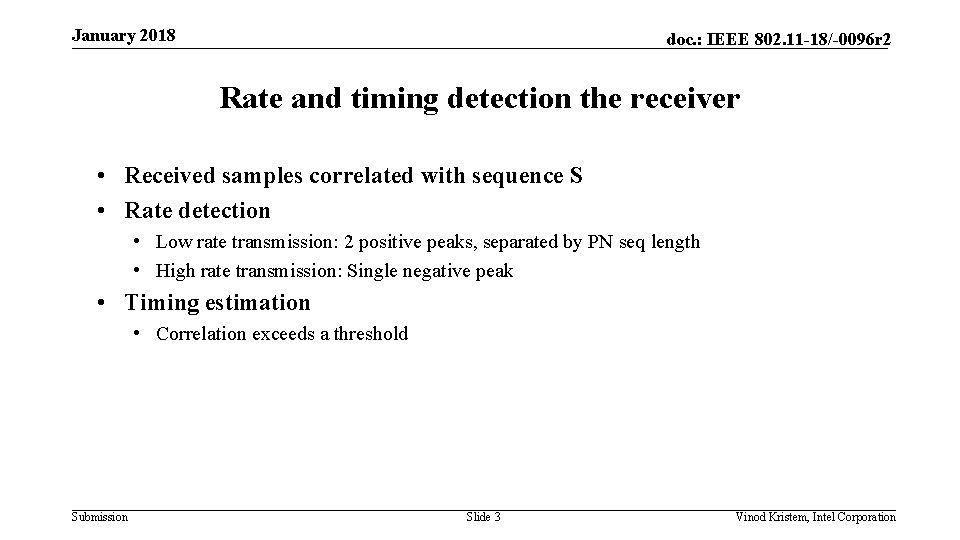 January 2018

doc.: IEEE 802.11-18/-0096r2

Rate and timing detection the receiver

• Received samples correlated with sequence S
• Rate detection
  • Low rate transmission: 2 positive peaks, separated by PN seq length
  • High rate transmission: Single negative peak
• Timing estimation
  • Correlation exceeds a threshold

Submission

Slide 3

Vinod Kristem, Intel Corporation